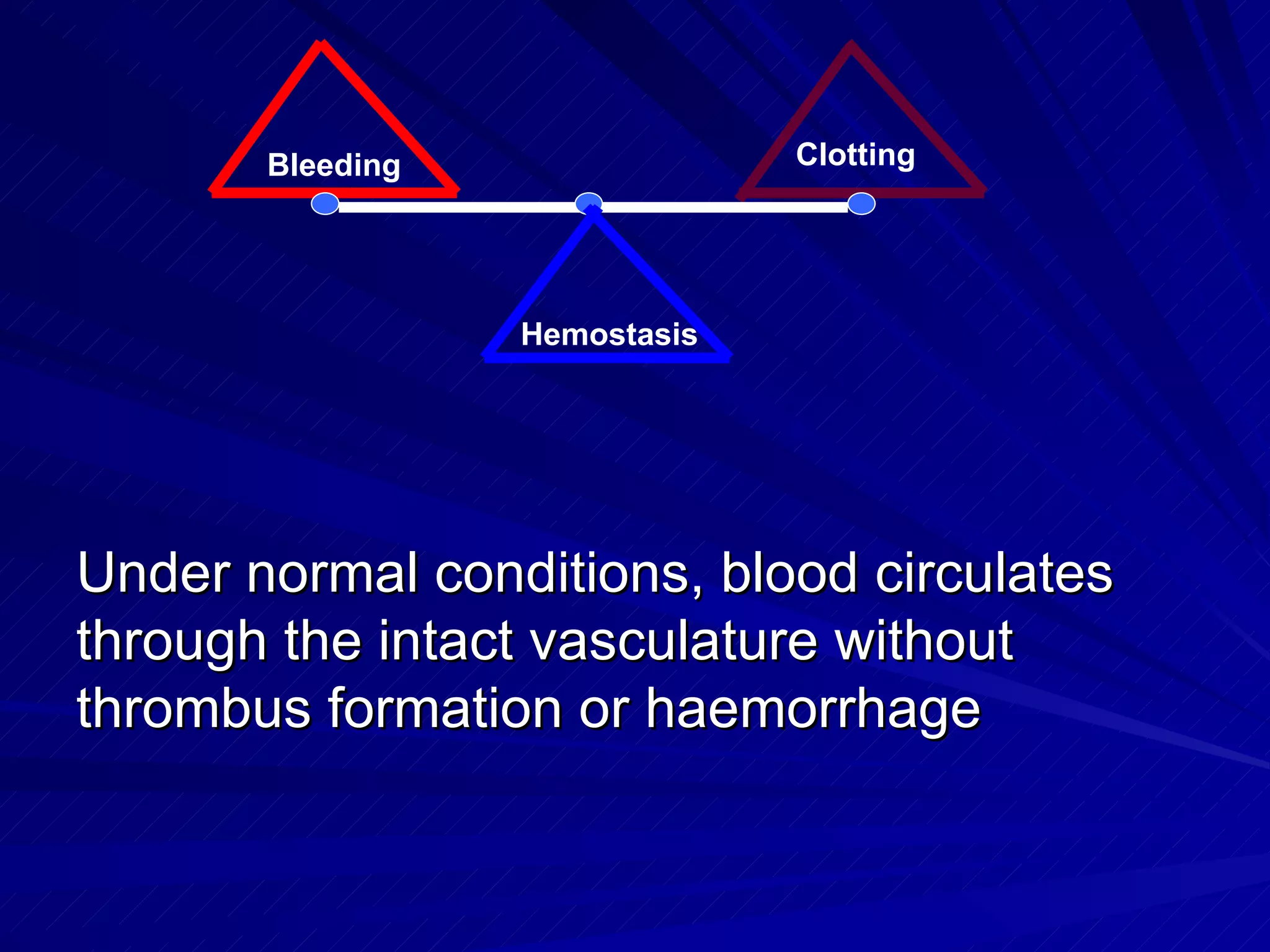 Bleeding

Clotting

Hemostasis

Under normal conditions, blood circulates through the intact vasculature without thrombus formation or haemorrhage